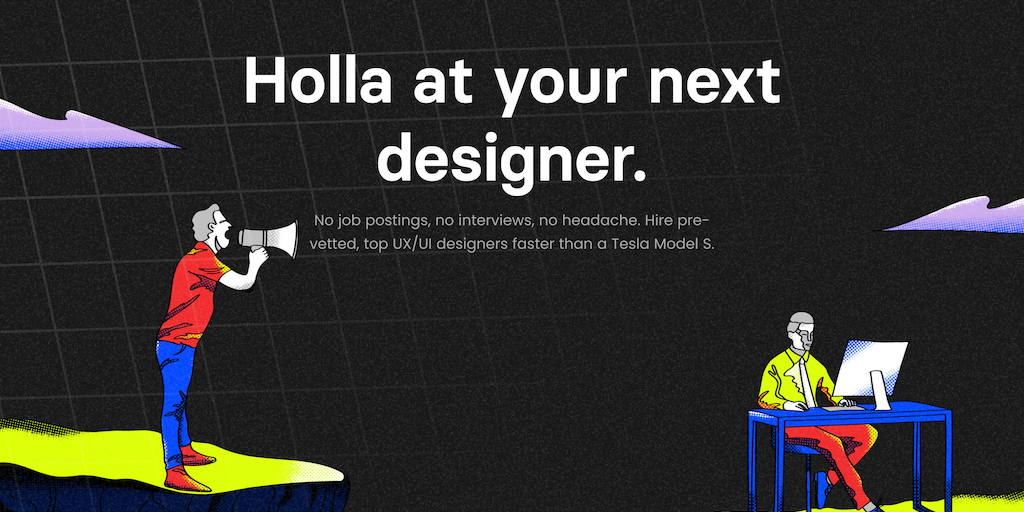 Holla at your next designer.

No job postings, no interviews, no headache. Hire pre-vetted, top UX/UI designers faster than a Tesla Model S.